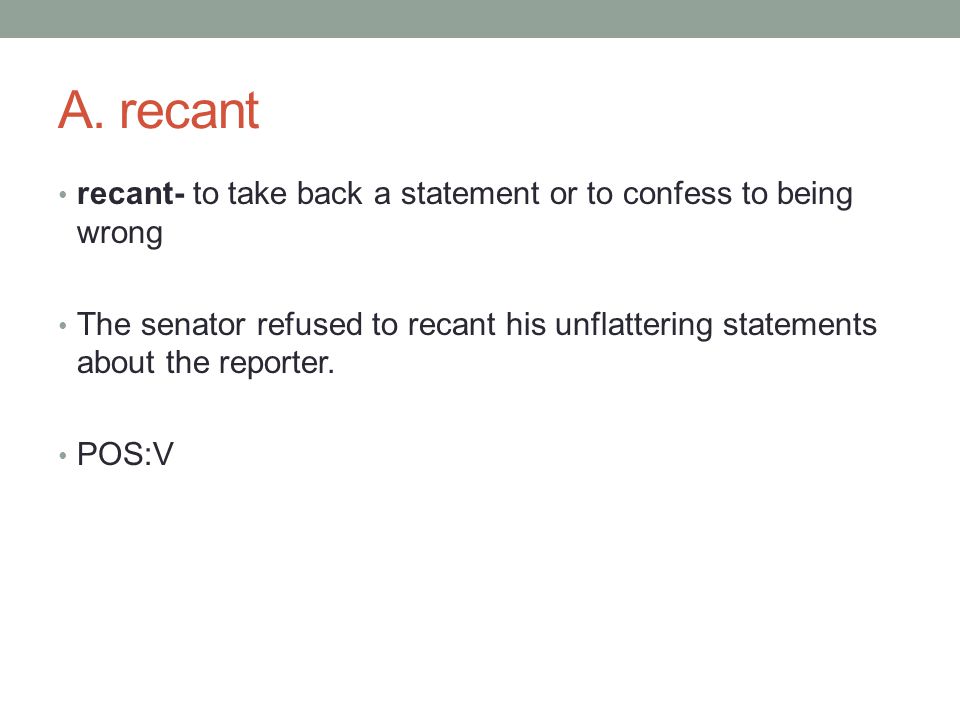 A. recant

• recant- to take back a statement or to confess to being wrong

• The senator refused to recant his unflattering statements about the reporter.

• POS:V